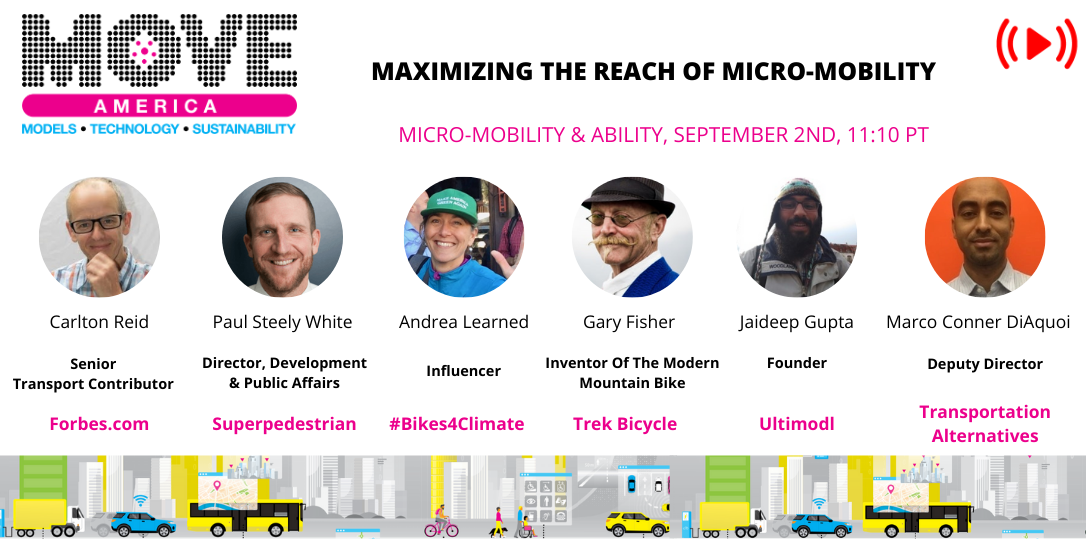 MOVE
AMERICA
MODELS • TECHNOLOGY • SUSTAINABILITY

MAXIMIZING THE REACH OF MICRO-MOBILITY

MICRO-MOBILITY & ABILITY, SEPTEMBER 2ND, 11:10 PT

Carlton Reid
Senior Transport Contributor
Forbes.com

Paul Steely White
Director, Development & Public Affairs
Superpedestrian

Andrea Learned
Influencer
#Bikes4Climate

Gary Fisher
Inventor Of The Modern Mountain Bike
Trek Bicycle

Jaideep Gupta
Founder
Ultimodl

Marco Conner DiAquoi
Deputy Director
Transportation Alternatives